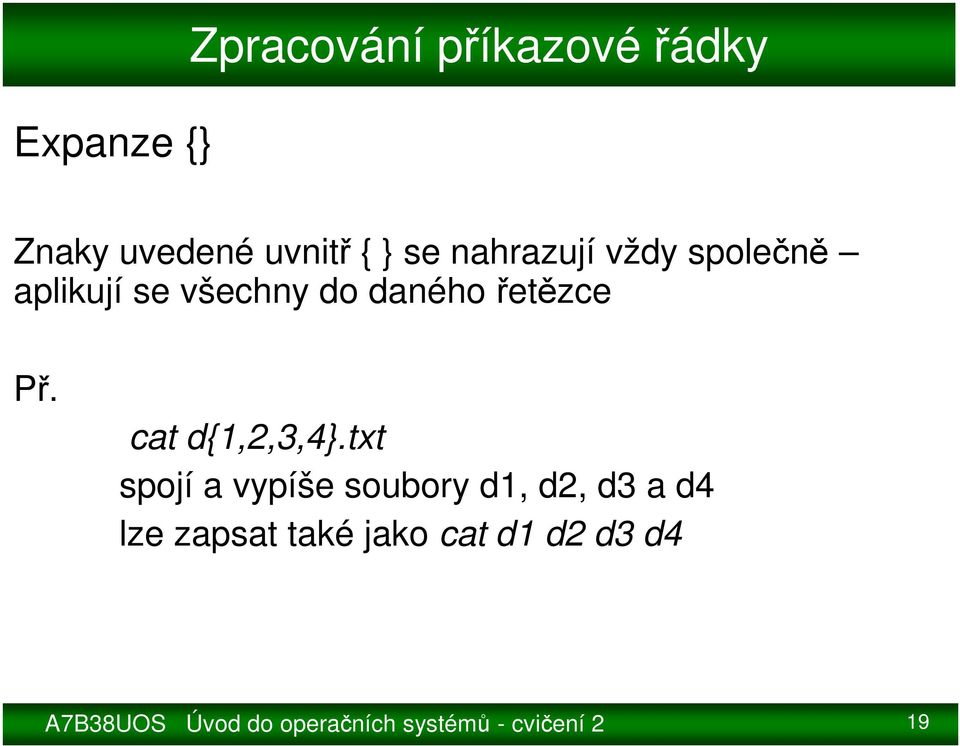 Zpracování příkazové řádky

Expanze {}

Znaky uvedené uvnitř { } se nahrazují vždy společně – aplikují se všechny do daného řetězce

Př.

cat d{1,2,3,4}.txt

spojí a vypíše soubory d1, d2, d3 a d4

lze zapsat také jako cat d1 d2 d3 d4

A7B38UOS Úvod do operačních systémů - cvičení 2

19